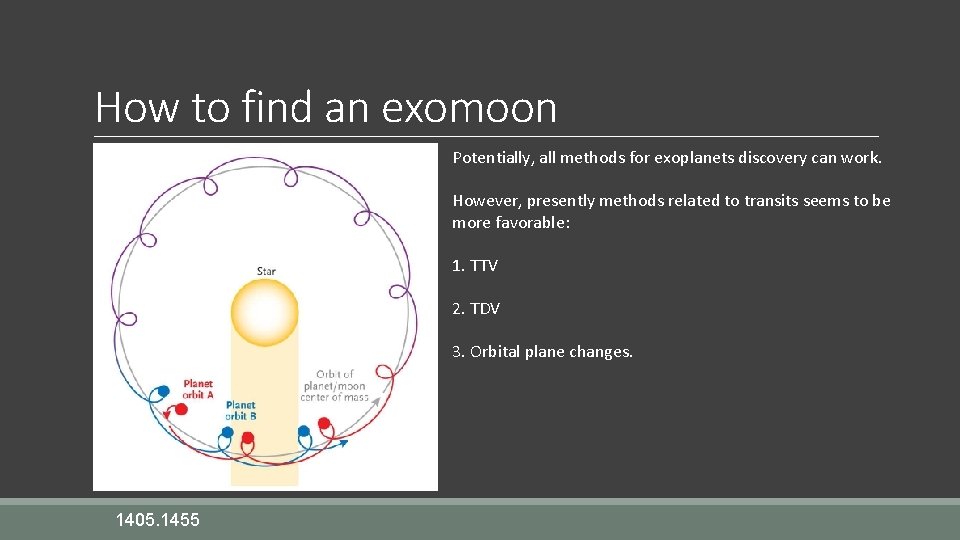 How to find an exomoon

Star

Planet orbit A

Planet orbit B

Orbit of planet/moon center of mass

Potentially, all methods for exoplanets discovery can work.

However, presently methods related to transits seems to be more favorable:

1. TTV

2. TDV

3. Orbital plane changes.

1405.1455